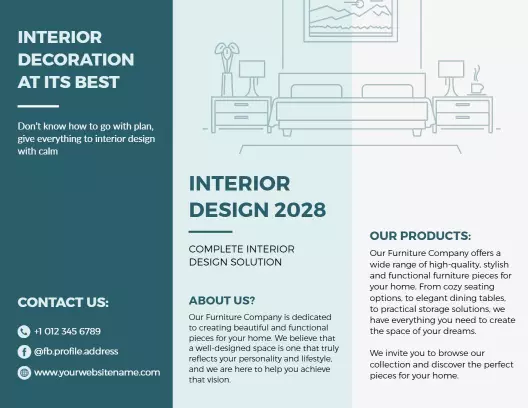 INTERIOR DECORATION AT ITS BEST

Don't know how to go with plan, give everything to interior design with calm

CONTACT US:

+1 012 345 6789

@fb.profile.address

www.yourwebsitename.com

INTERIOR DESIGN 2028

COMPLETE INTERIOR DESIGN SOLUTION

ABOUT US?

Our Furniture Company is dedicated to creating beautiful and functional pieces for your home. We believe that a well-designed space is one that truly reflects your personality and lifestyle, and we are here to help you achieve that vision.

OUR PRODUCTS:

Our Furniture Company offers a wide range of high-quality, stylish and functional furniture pieces for your home. From cozy seating options, to elegant dining tables, to practical storage solutions, we have everything you need to create the space of your dreams.

We invite you to browse our collection and discover the perfect pieces for your home.